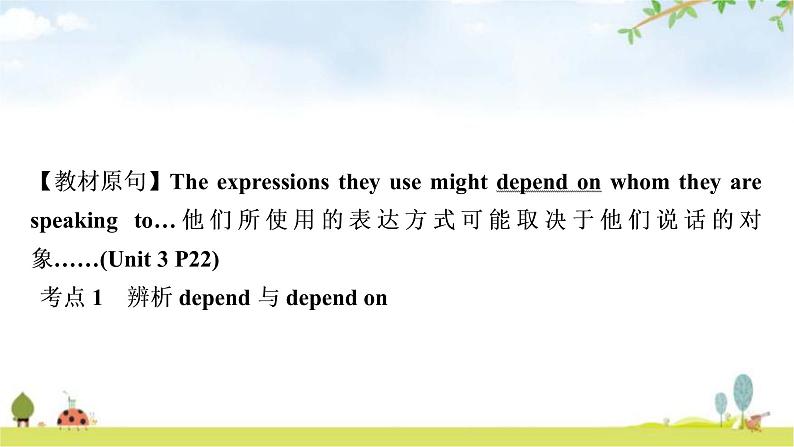 【教材原句】The expressions they use might depend on whom they are speaking to…他们所使用的表达方式可能取决于他们说话的对象……(Unit 3 P22)

考点 1　辨析 depend 与 depend on